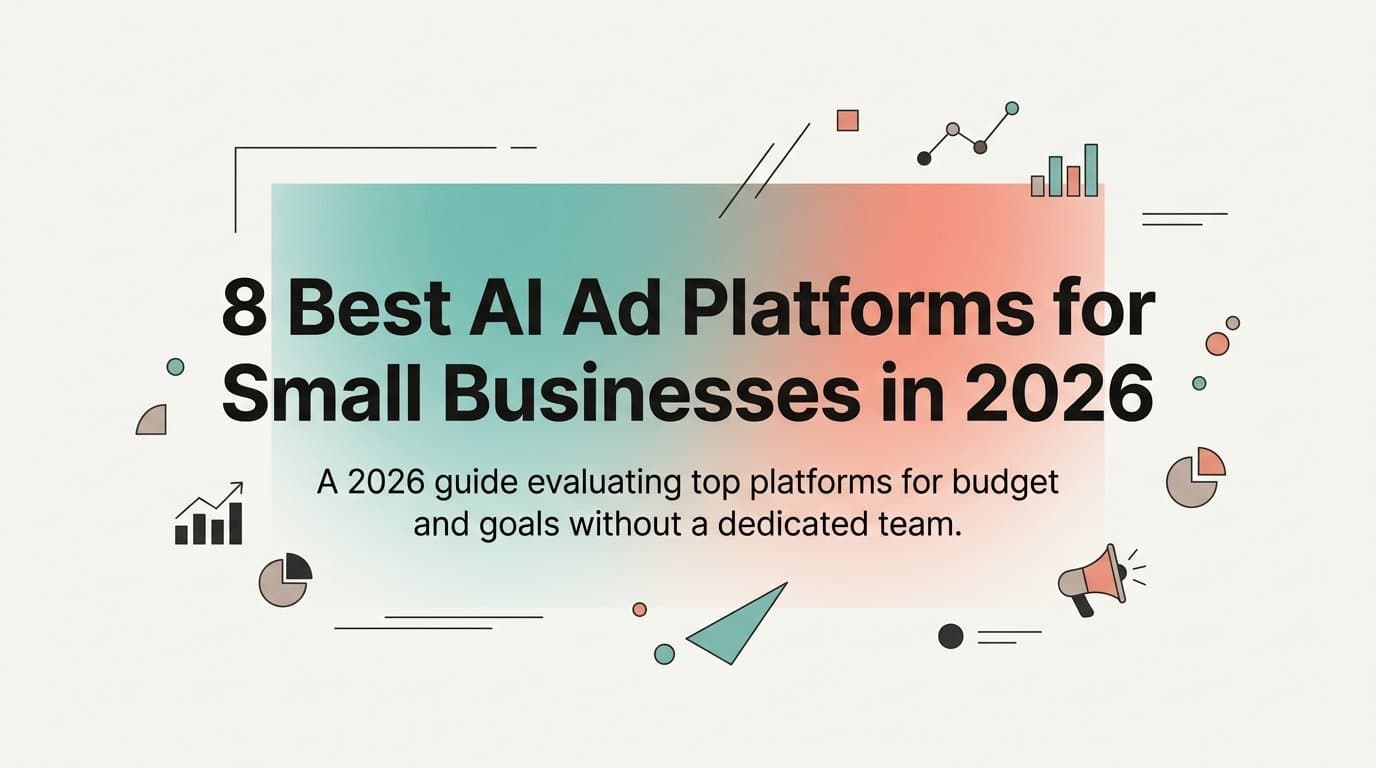 8 Best AI Ad Platforms for Small Businesses in 2026

A 2026 guide evaluating top platforms for budget and goals without a dedicated team.